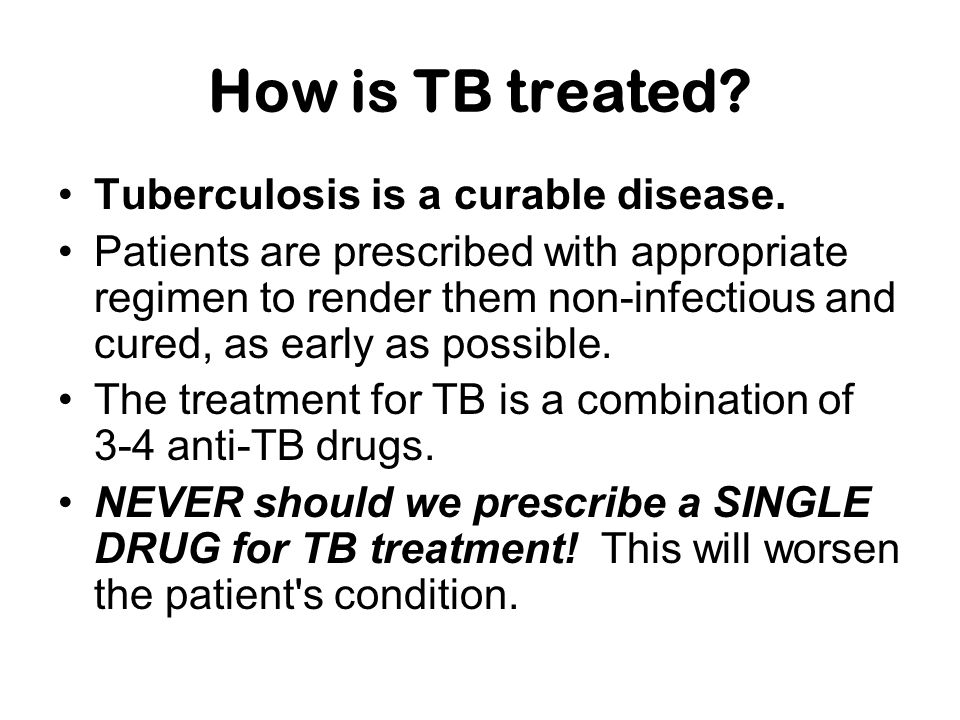 How is TB treated?

• Tuberculosis is a curable disease.
• Patients are prescribed with appropriate regimen to render them non-infectious and cured, as early as possible.
• The treatment for TB is a combination of 3-4 anti-TB drugs.
• NEVER should we prescribe a SINGLE DRUG for TB treatment! This will worsen the patient's condition.